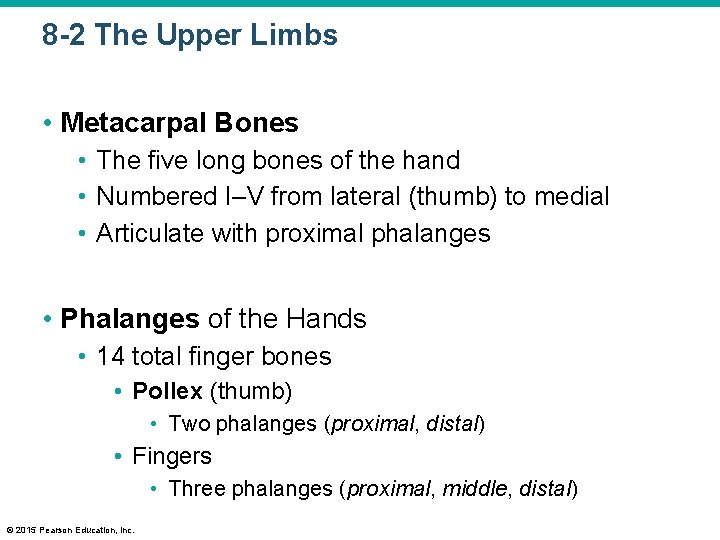 8-2 The Upper Limbs

• Metacarpal Bones
  • The five long bones of the hand
  • Numbered I–V from lateral (thumb) to medial
  • Articulate with proximal phalanges

• Phalanges of the Hands
  • 14 total finger bones
    • Pollex (thumb)
      • Two phalanges (proximal, distal)
    • Fingers
      • Three phalanges (proximal, middle, distal)

© 2015 Pearson Education, Inc.